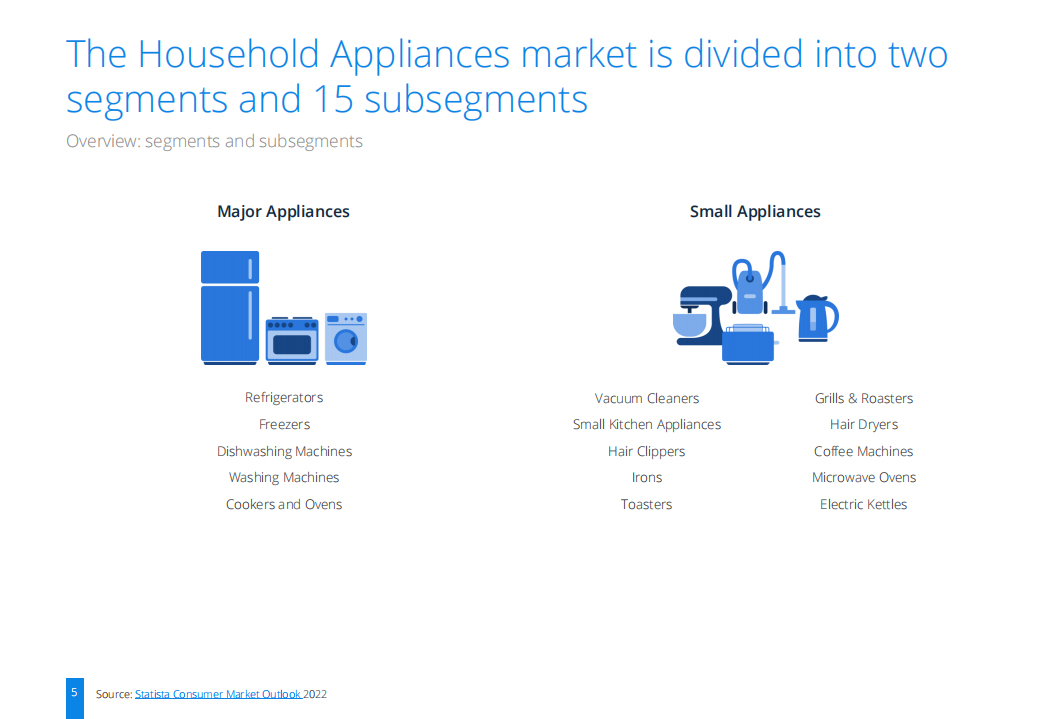 The Household Appliances market is divided into two segments and 15 subsegments

Overview: segments and subsegments

Major Appliances

Refrigerators
Freezers
Dishwashing Machines
Washing Machines
Cookers and Ovens

Small Appliances

Vacuum Cleaners
Small Kitchen Appliances
Hair Clippers
Irons
Toasters

Grills & Roasters
Hair Dryers
Coffee Machines
Microwave Ovens
Electric Kettles

5 Source: Statista Consumer Market Outlook 2022